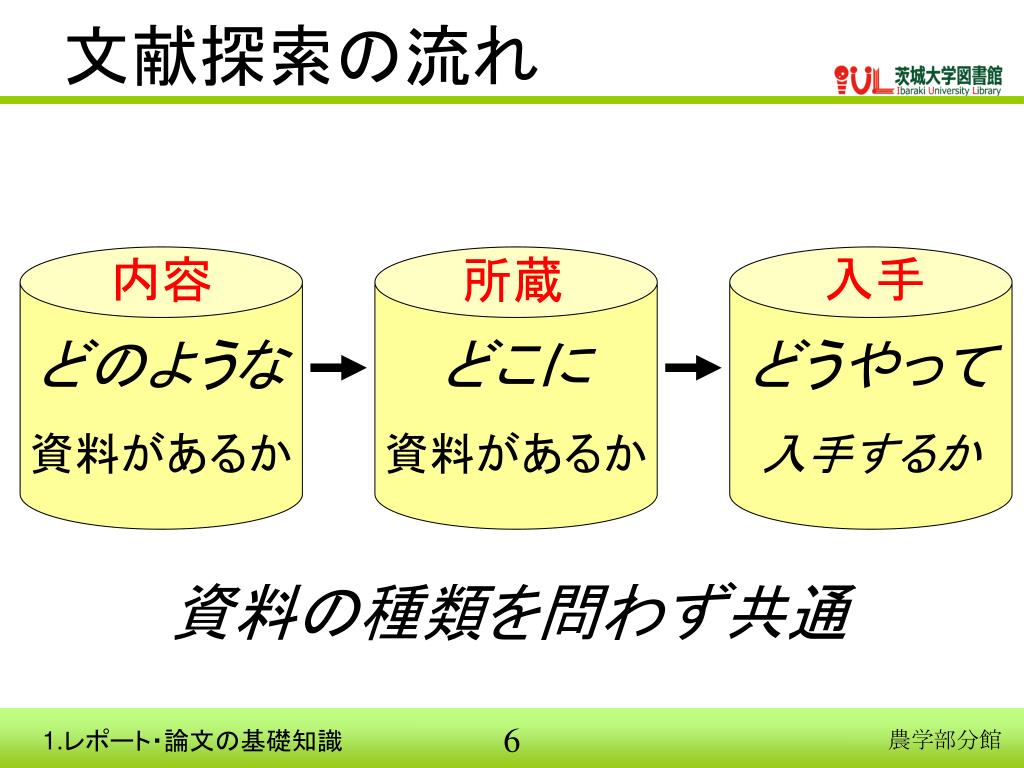 文献探索の流れ

IUL 茨城大学図書館 Ibaraki University Library

内容
どのような
資料があるか

所蔵
どこに
資料があるか

入手
どうやって
入手するか

資料の種類を問わず共通

1.レポート・論文の基礎知識

6

農学部分館